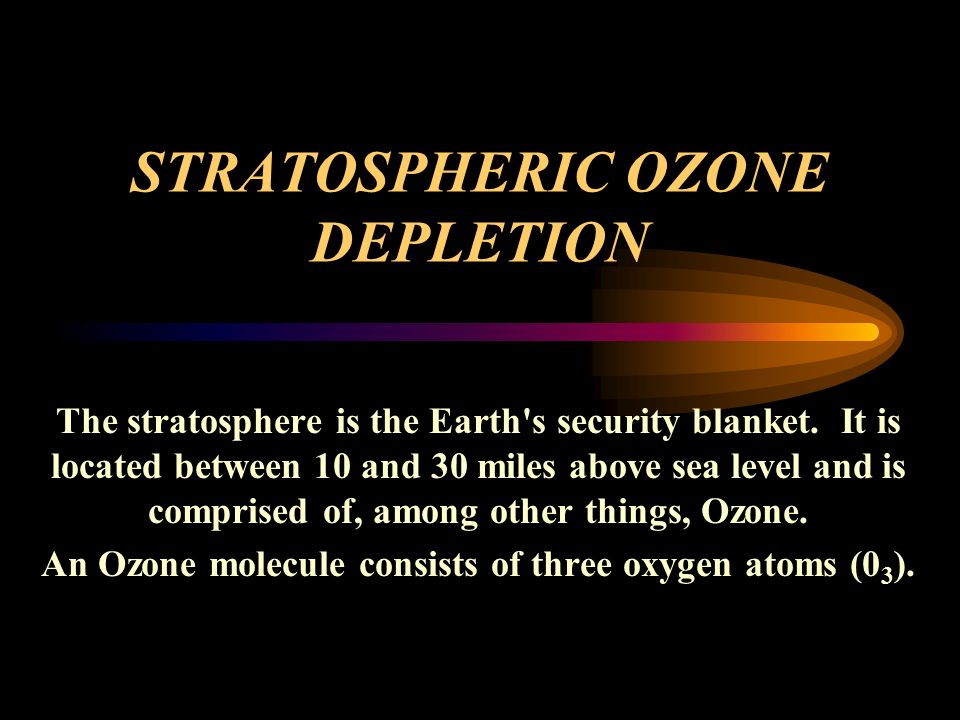 STRATOSPHERIC OZONE DEPLETION

The stratosphere is the Earth's security blanket. It is located between 10 and 30 miles above sea level and is comprised of, among other things, Ozone.

An Ozone molecule consists of three oxygen atoms ($0_3$).